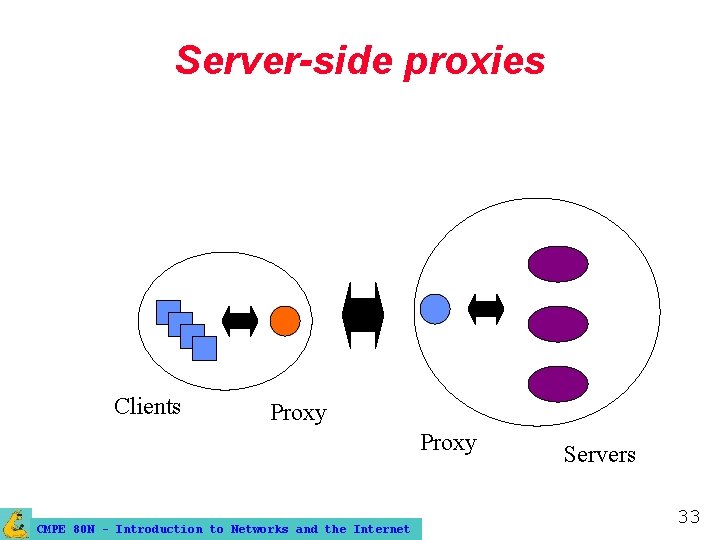 Server-side proxies

Clients

Proxy

Proxy

Servers

CMPE 80N - Introduction to Networks and the Internet

33